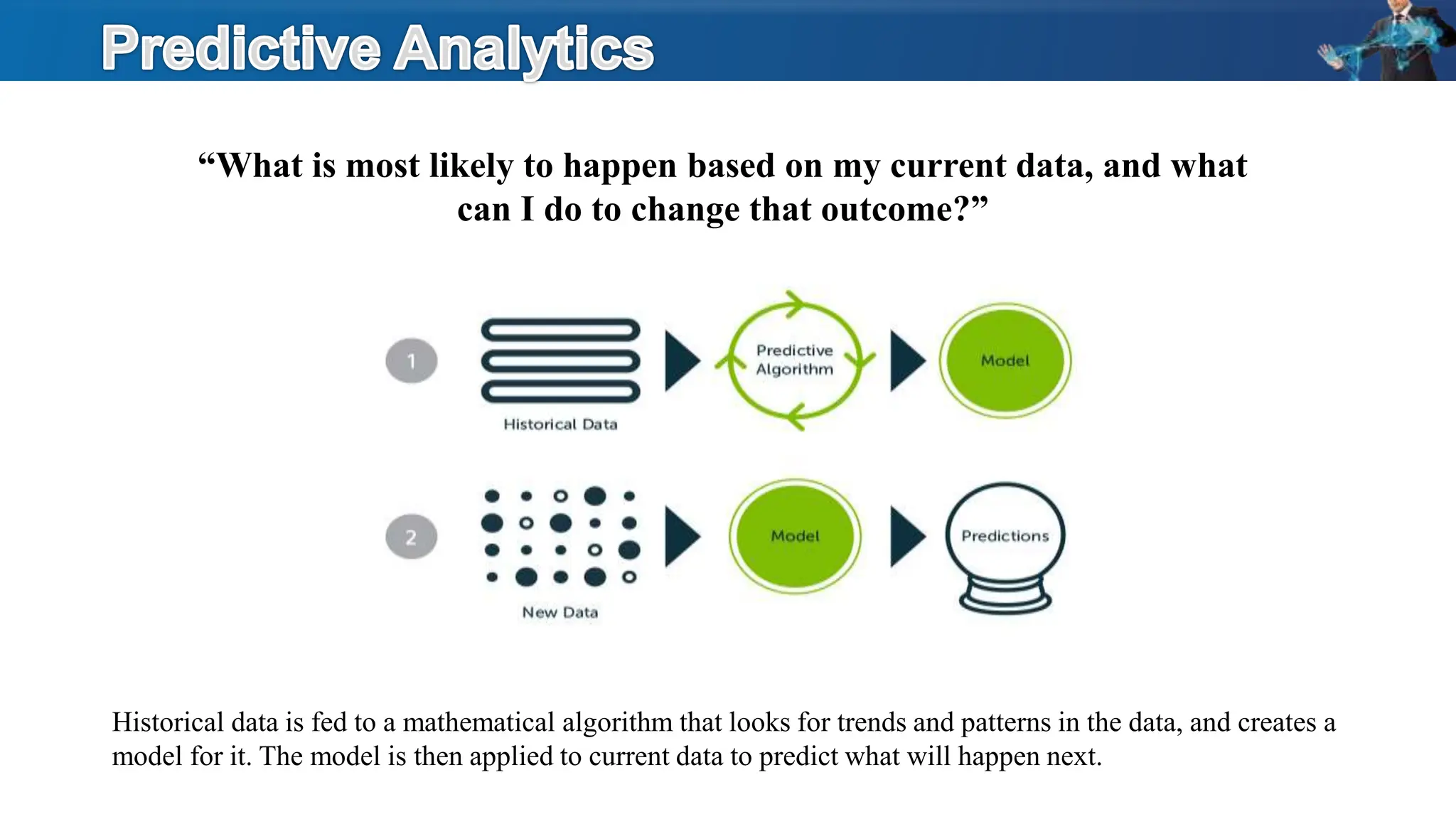 Predictive Analytics

“What is most likely to happen based on my current data, and what can I do to change that outcome?”

1

Historical Data

Predictive Algorithm

Model

2

New Data

Model

Predictions

Historical data is fed to a mathematical algorithm that looks for trends and patterns in the data, and creates a model for it. The model is then applied to current data to predict what will happen next.